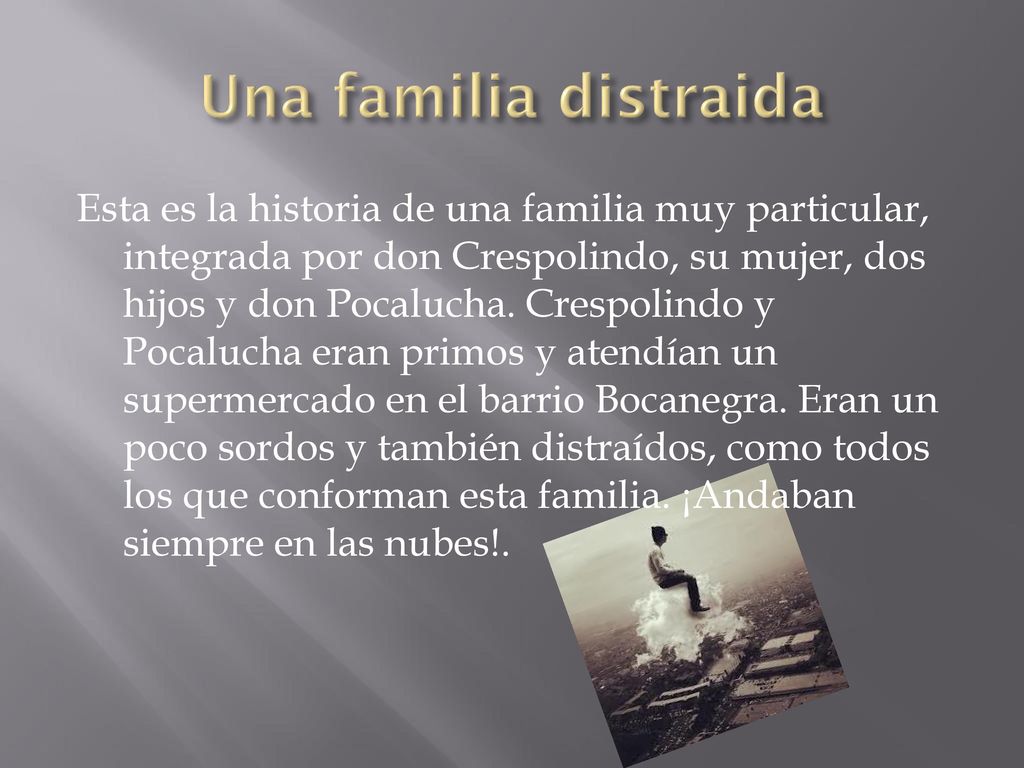 Una familia distraida

Esta es la historia de una familia muy particular, integrada por don Crespolindo, su mujer, dos hijos y don Pocalucha. Crespolindo y Pocalucha eran primos y atendían un supermercado en el barrio Bocanegra. Eran un poco sordos y también distraídos, como todos los que conforman esta familia. ¡Andaban siempre en las nubes!.